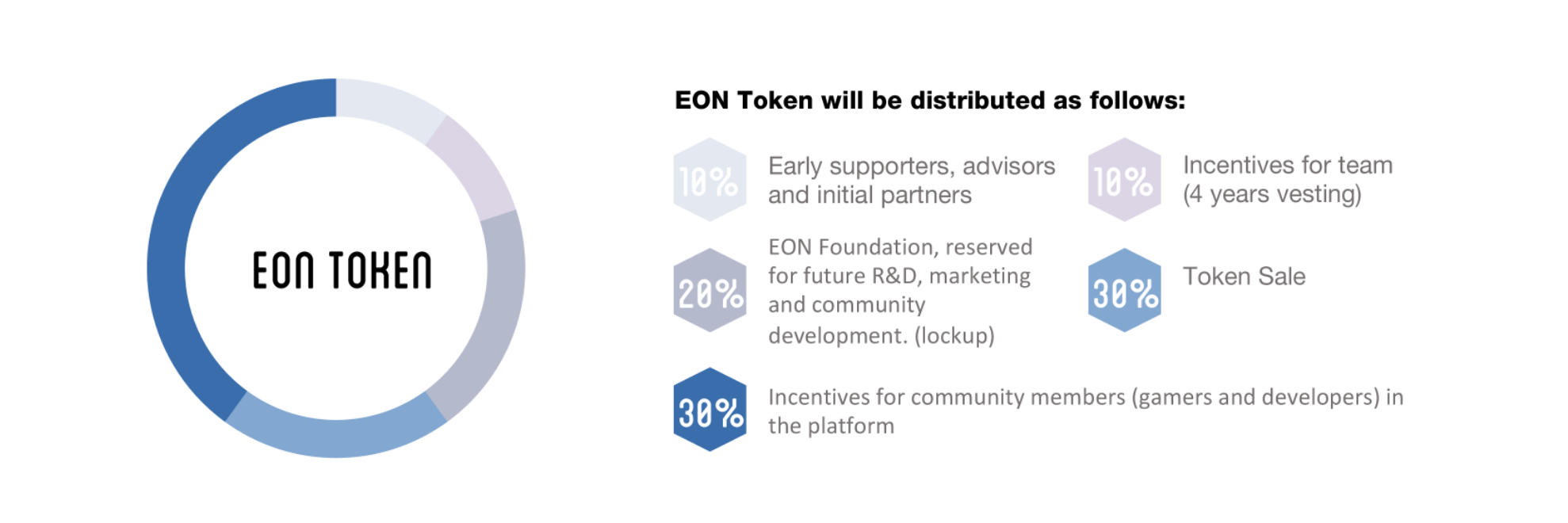 EON TOKEN

EON Token will be distributed as follows:

10% Early supporters, advisors and initial partners

10% Incentives for team (4 years vesting)

20% EON Foundation, reserved for future R&D, marketing and community development. (lockup)

30% Token Sale

30% Incentives for community members (gamers and developers) in the platform